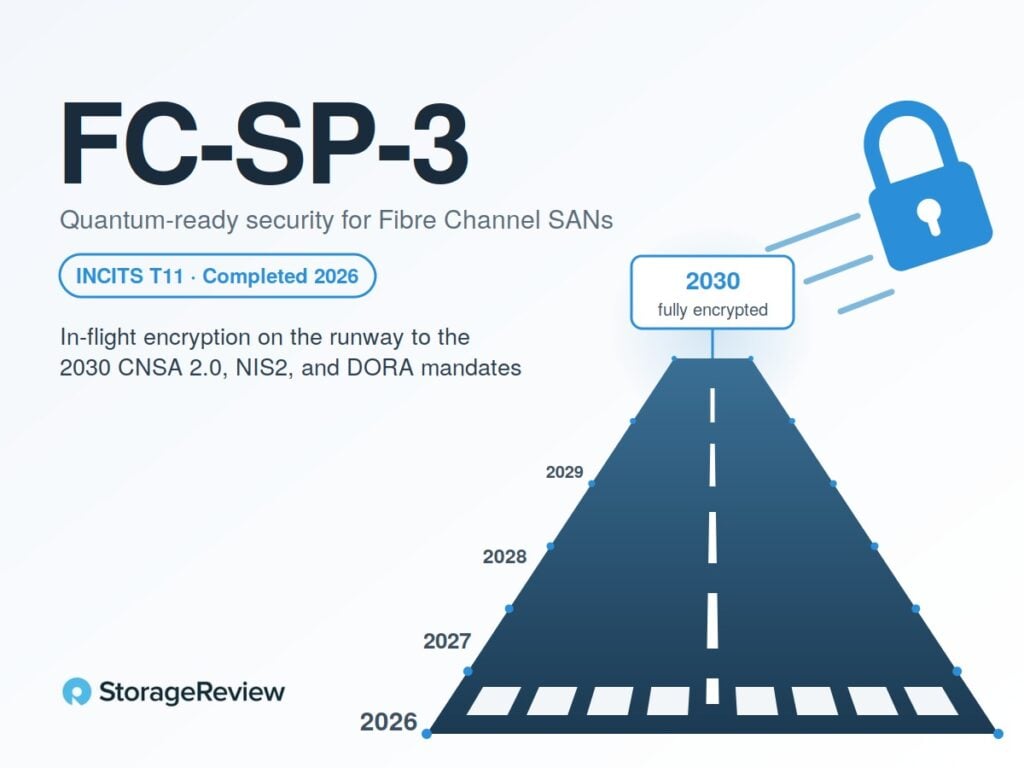 FC-SP-3

Quantum-ready security for Fibre Channel SANs

INCITS T11 · Completed 2026

In-flight encryption on the runway to the 2030 CNSA 2.0, NIS2, and DORA mandates

2030
fully encrypted

2029

2028

2027

2026

StorageReview